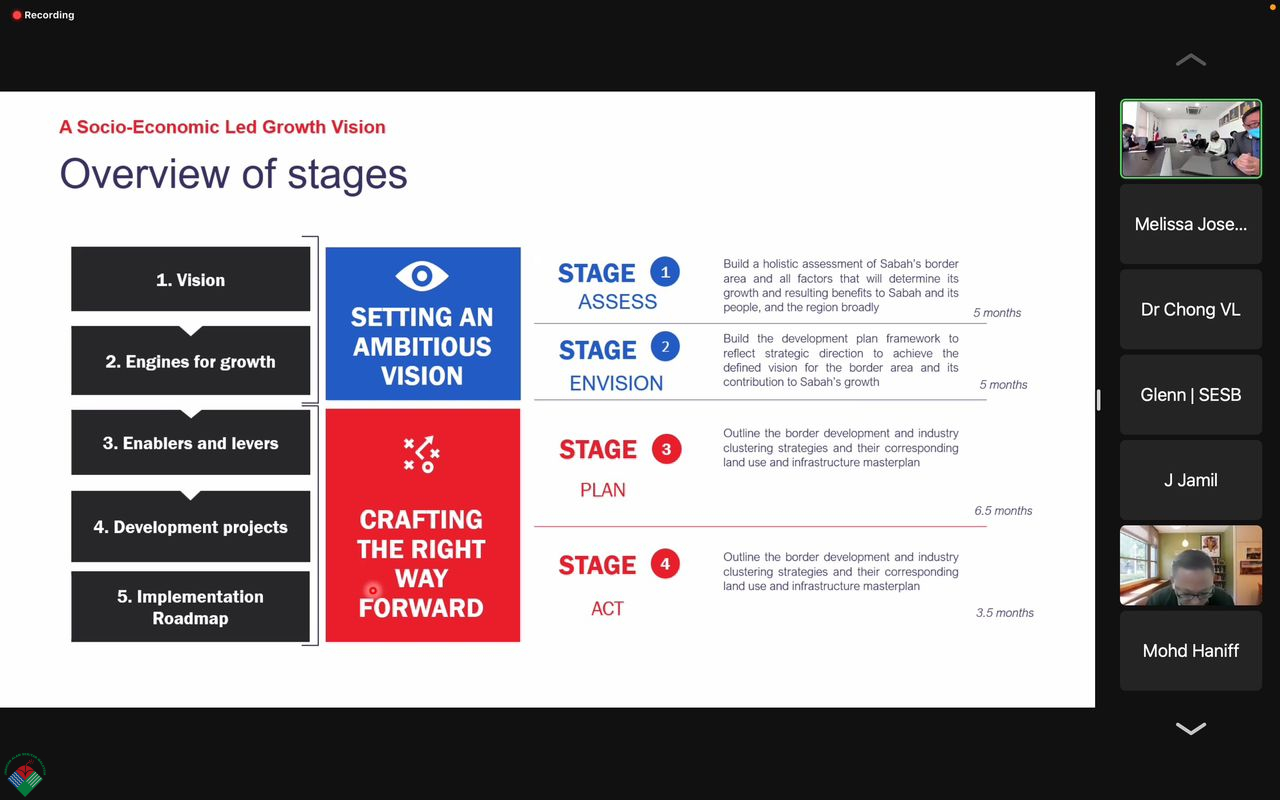 Recording

A Socio-Economic Led Growth Vision

Overview of stages

1. Vision

2. Engines for growth

3. Enablers and levers

4. Development projects

5. Implementation Roadmap

SETTING AN AMBITIOUS VISION

CRAFTING THE RIGHT WAY FORWARD

STAGE 1
ASSESS

Build a holistic assessment of Sabah's border area and all factors that will determine its growth and resulting benefits to Sabah and its people, and the region broadly

5 months

STAGE 2
ENVISION

Build the development plan framework to reflect strategic direction to achieve the defined vision for the border area and its contribution to Sabah's growth

5 months

STAGE 3
PLAN

Outline the border development and industry clustering strategies and their corresponding land use and infrastructure masterplan

6.5 months

STAGE 4
ACT

Outline the border development and industry clustering strategies and their corresponding land use and infrastructure masterplan

3.5 months

Melissa Jose...

Dr Chong VL

Glenn | SESB

J Jamil

Mohd Haniff